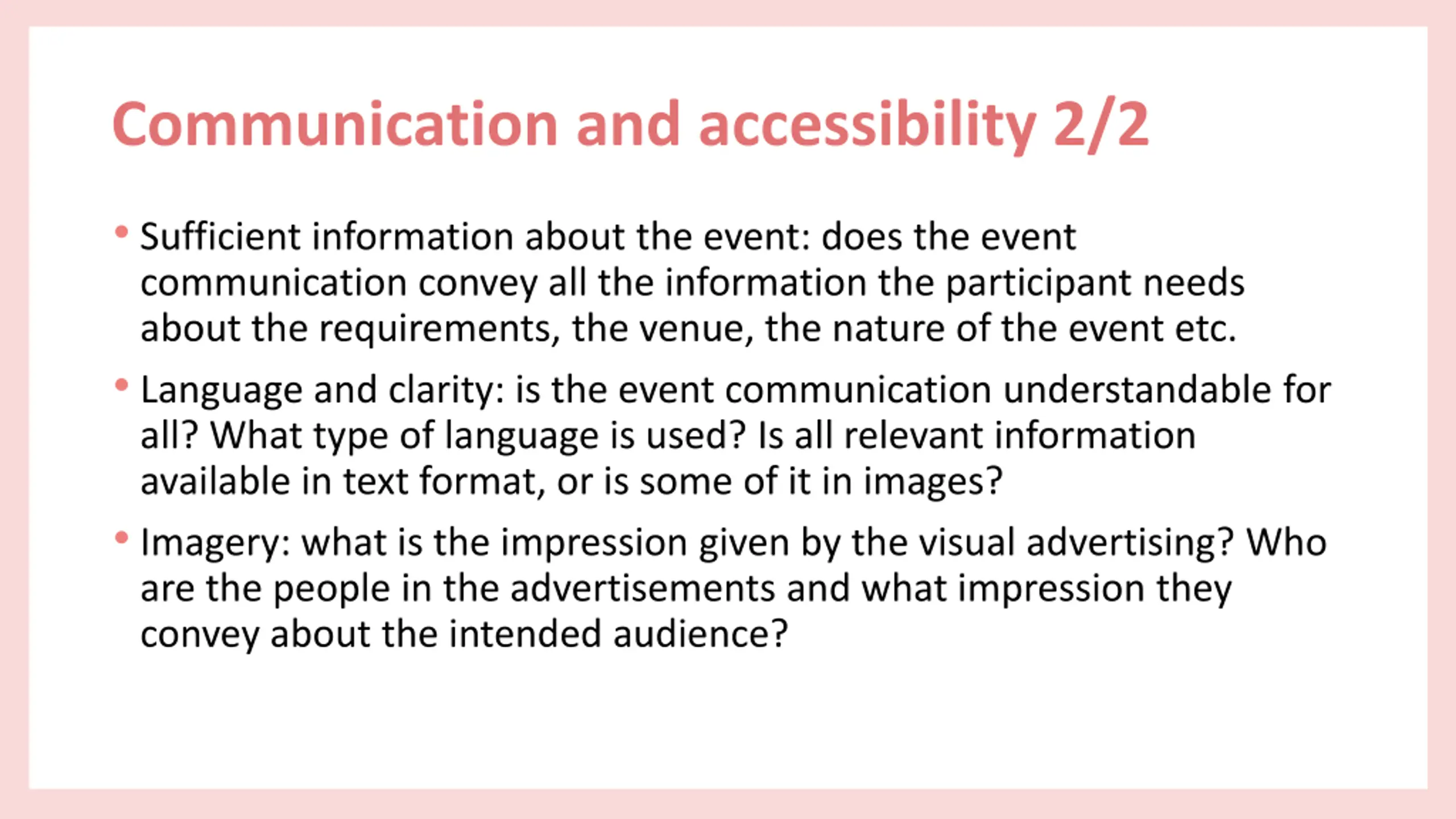 Communication and accessibility 2/2

• Sufficient information about the event: does the event communication convey all the information the participant needs about the requirements, the venue, the nature of the event etc.

• Language and clarity: is the event communication understandable for all? What type of language is used? Is all relevant information available in text format, or is some of it in images?

• Imagery: what is the impression given by the visual advertising? Who are the people in the advertisements and what impression they convey about the intended audience?